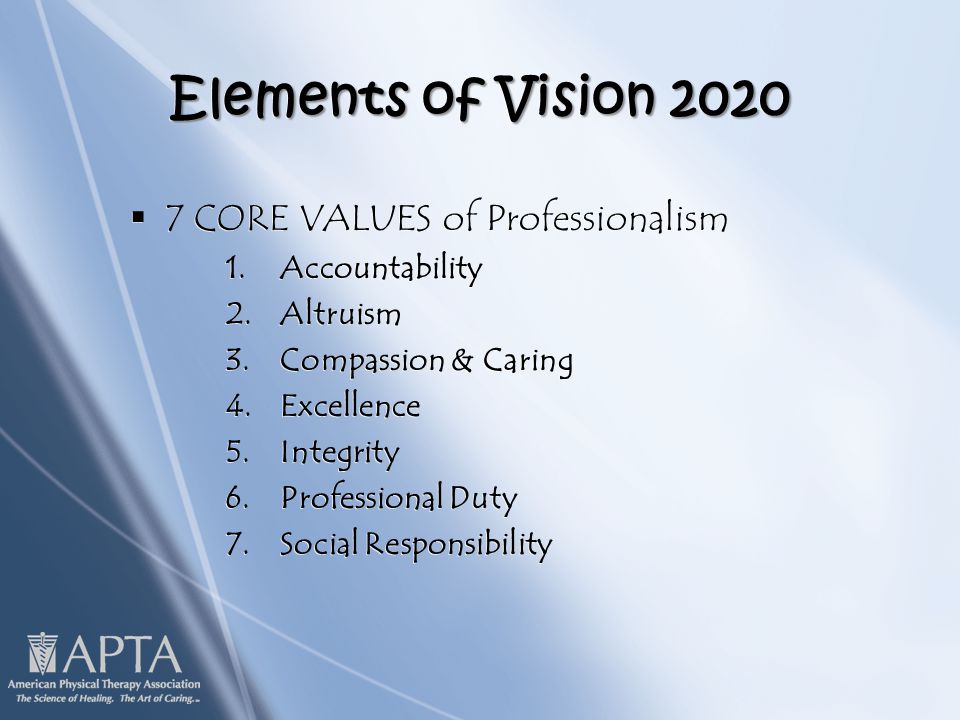 Elements of Vision 2020

▪ 7 CORE VALUES of Professionalism

1. Accountability
2. Altruism
3. Compassion & Caring
4. Excellence
5. Integrity
6. Professional Duty
7. Social Responsibility

APTA
American Physical Therapy Association
The Science of Healing. The Art of Caring.